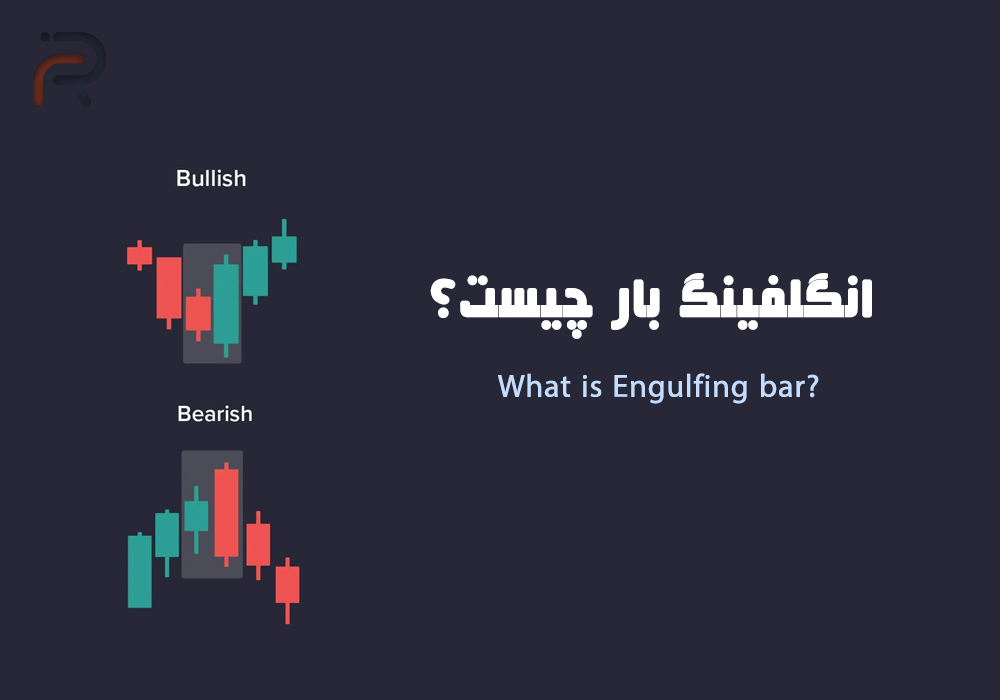 Bullish

Bearish

انگلفینگ بار چیست؟

What is Engulfing bar?